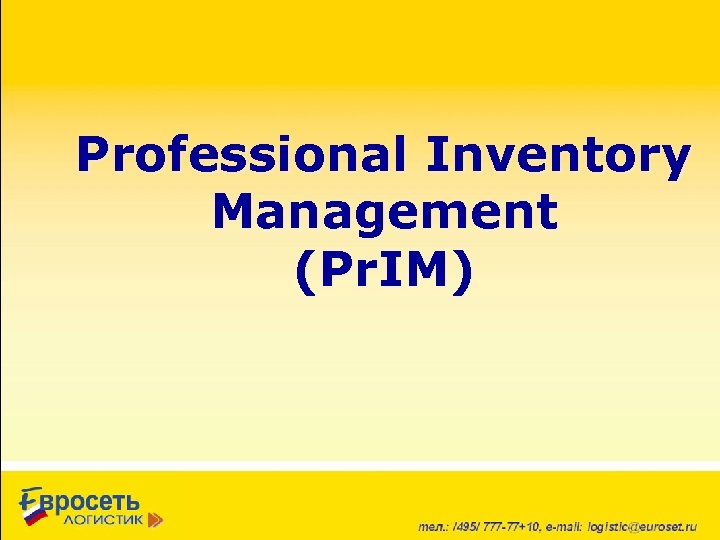 Professional Inventory Management (PrIM)

Евросеть
ЛОГИСТИК

тел.: /495/ 777-77+10, e-mail: logistic@euroset.ru